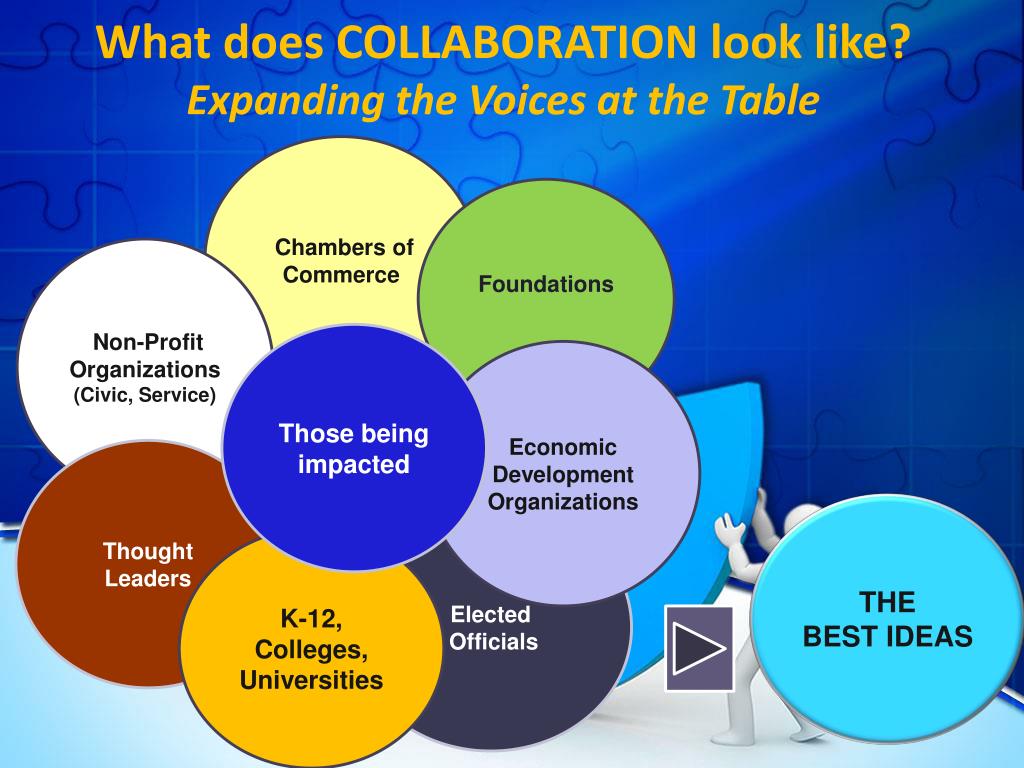 What does COLLABORATION look like?
Expanding the Voices at the Table

Chambers of Commerce

Foundations

Non-Profit Organizations (Civic, Service)

Those being impacted

Economic Development Organizations

Thought Leaders

K-12, Colleges, Universities

Elected Officials

THE BEST IDEAS